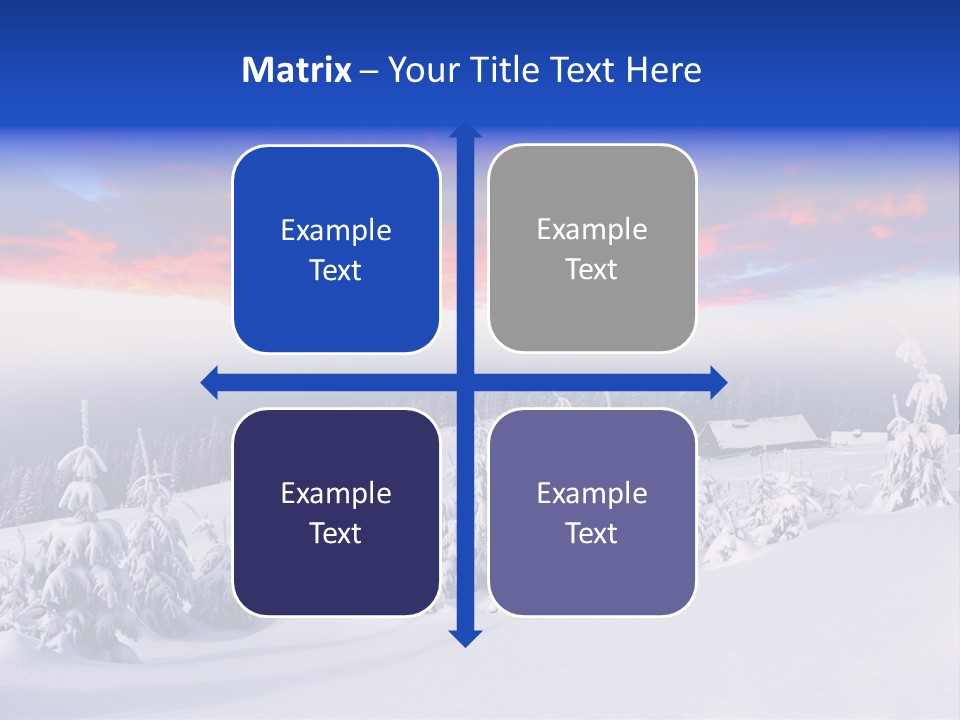 Matrix – Your Title Text Here

Example Text

Example Text

Example Text

Example Text